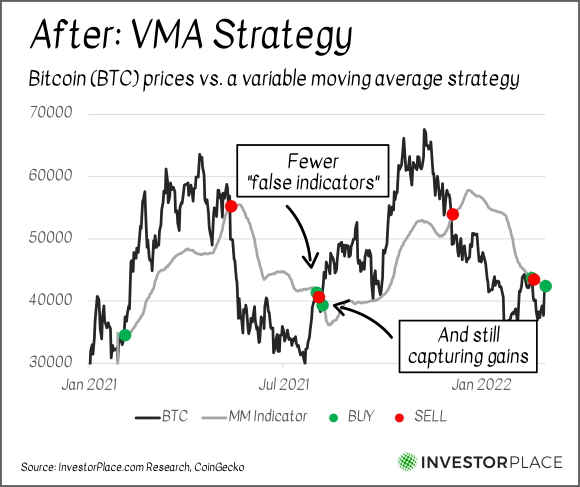 After: VMA Strategy

Bitcoin (BTC) prices vs. a variable moving average strategy

70000
60000
50000
40000
30000

Fewer "false indicators"

And still capturing gains

Jan 2021
Jul 2021
Jan 2022

BTC
MM Indicator
BUY
SELL

Source: InvestorPlace.com Research, CoinGecko

INVESTORPLACE